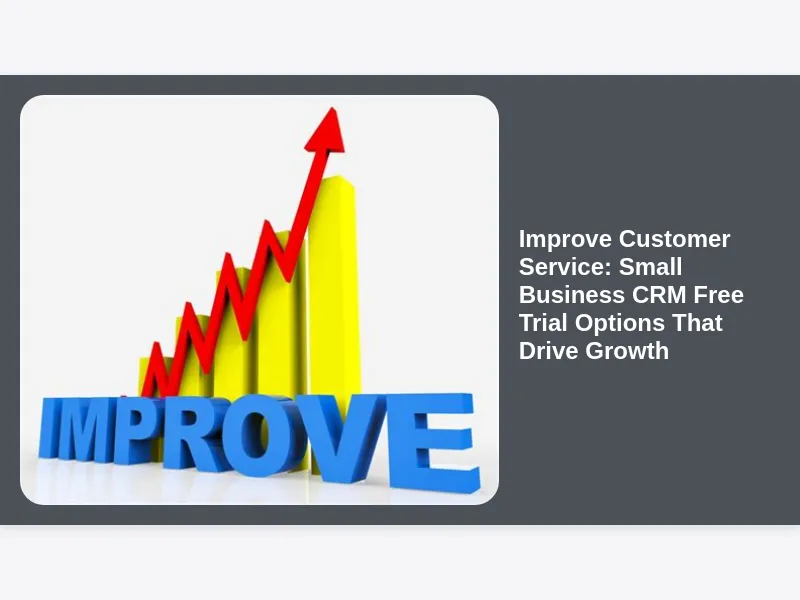 IMPROVE

Improve Customer Service: Small Business CRM Free Trial Options That Drive Growth